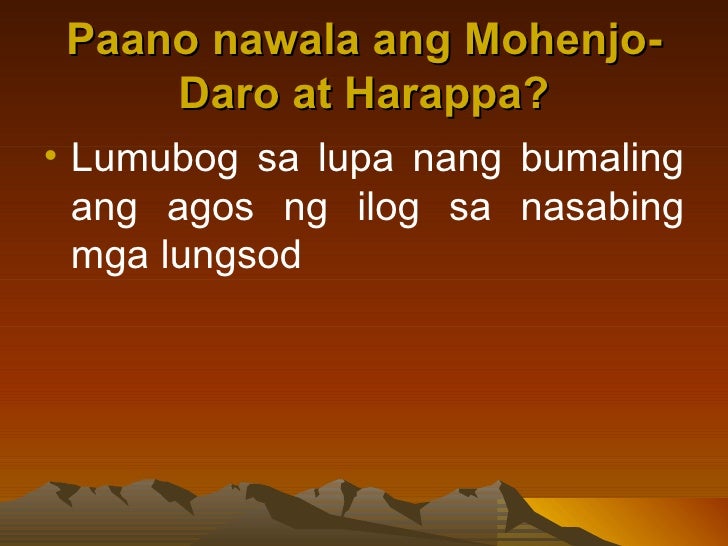 Paano nawala ang Mohenjo-Daro at Harappa?

• Lumubog sa lupa nang bumaling ang agos ng ilog sa nasabing mga lungsod